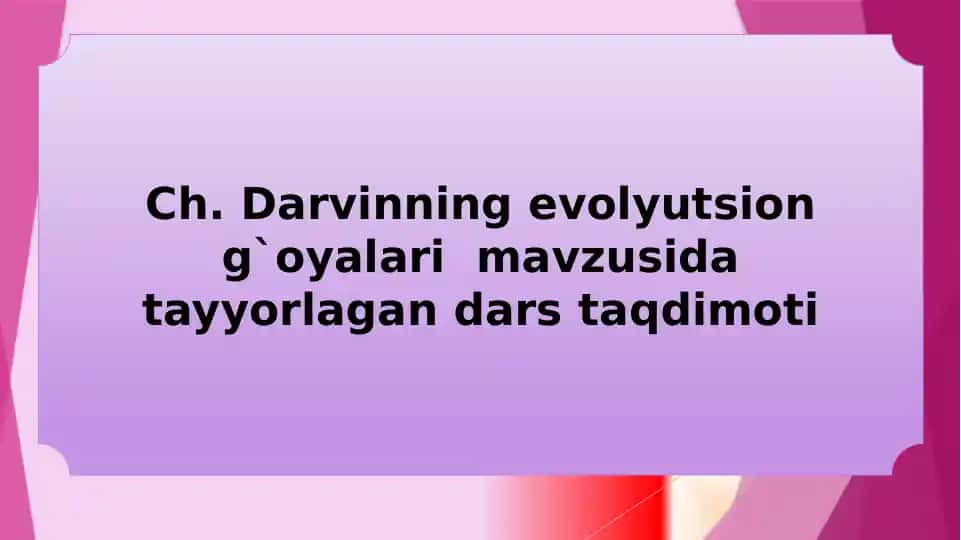 Ch. Darvinning evolyutsion g`oyalari mavzusida tayyorlagan dars taqdimoti